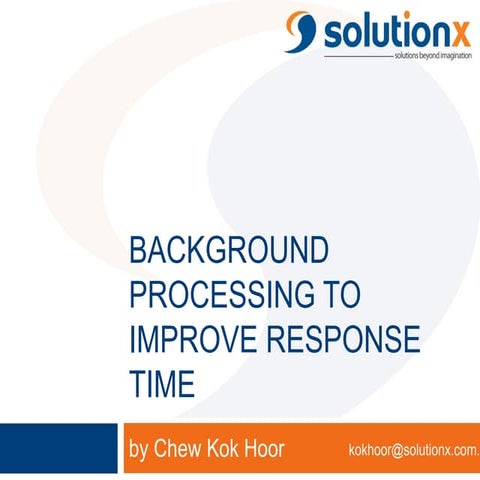 solutionx
solutions beyond imagination

BACKGROUND PROCESSING TO IMPROVE RESPONSE TIME

by Chew Kok Hoor

kokhoor@solutionx.com.